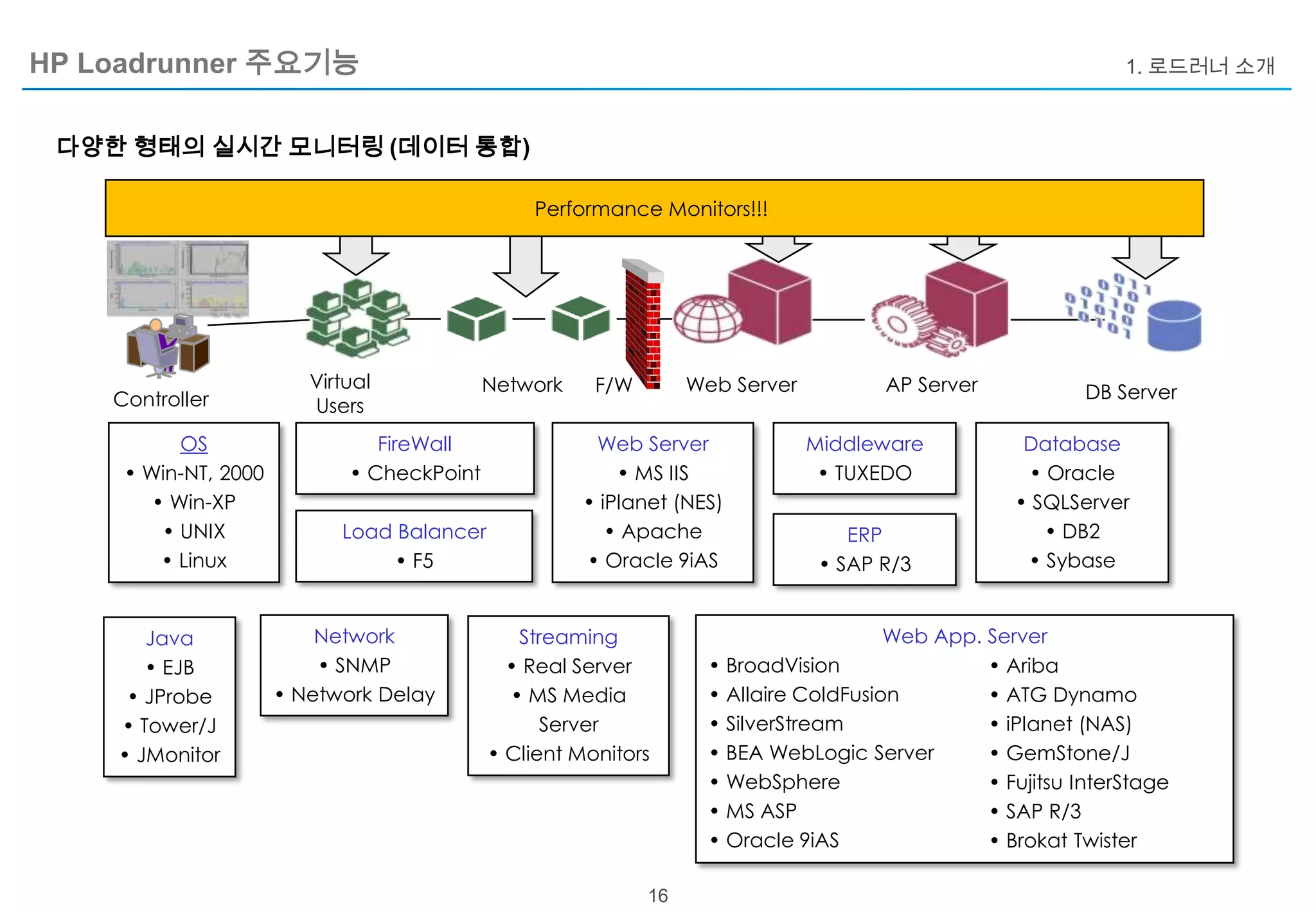 HP Loadrunner 주요기능

1. 로드러너 소개

다양한 형태의 실시간 모니터링 (데이터 통합)

Performance Monitors!!!

Controller

Virtual Users

Network

F/W

Web Server

AP Server

DB Server

OS
• Win-NT, 2000
• Win-XP
• UNIX
• Linux

FireWall
• CheckPoint

Load Balancer
• F5

Web Server
• MS IIS
• iPlanet (NES)
• Apache
• Oracle 9iAS

Middleware
• TUXEDO

ERP
• SAP R/3

Database
• Oracle
• SQLServer
• DB2
• Sybase

Java
• EJB
• JProbe
• Tower/J
• JMonitor

Network
• SNMP
• Network Delay

Streaming
• Real Server
• MS Media Server
• Client Monitors

Web App. Server
• BroadVision
• Allaire ColdFusion
• SilverStream
• BEA WebLogic Server
• WebSphere
• MS ASP
• Oracle 9iAS
• Ariba
• ATG Dynamo
• iPlanet (NAS)
• GemStone/J
• Fujitsu InterStage
• SAP R/3
• Brokat Twister

16